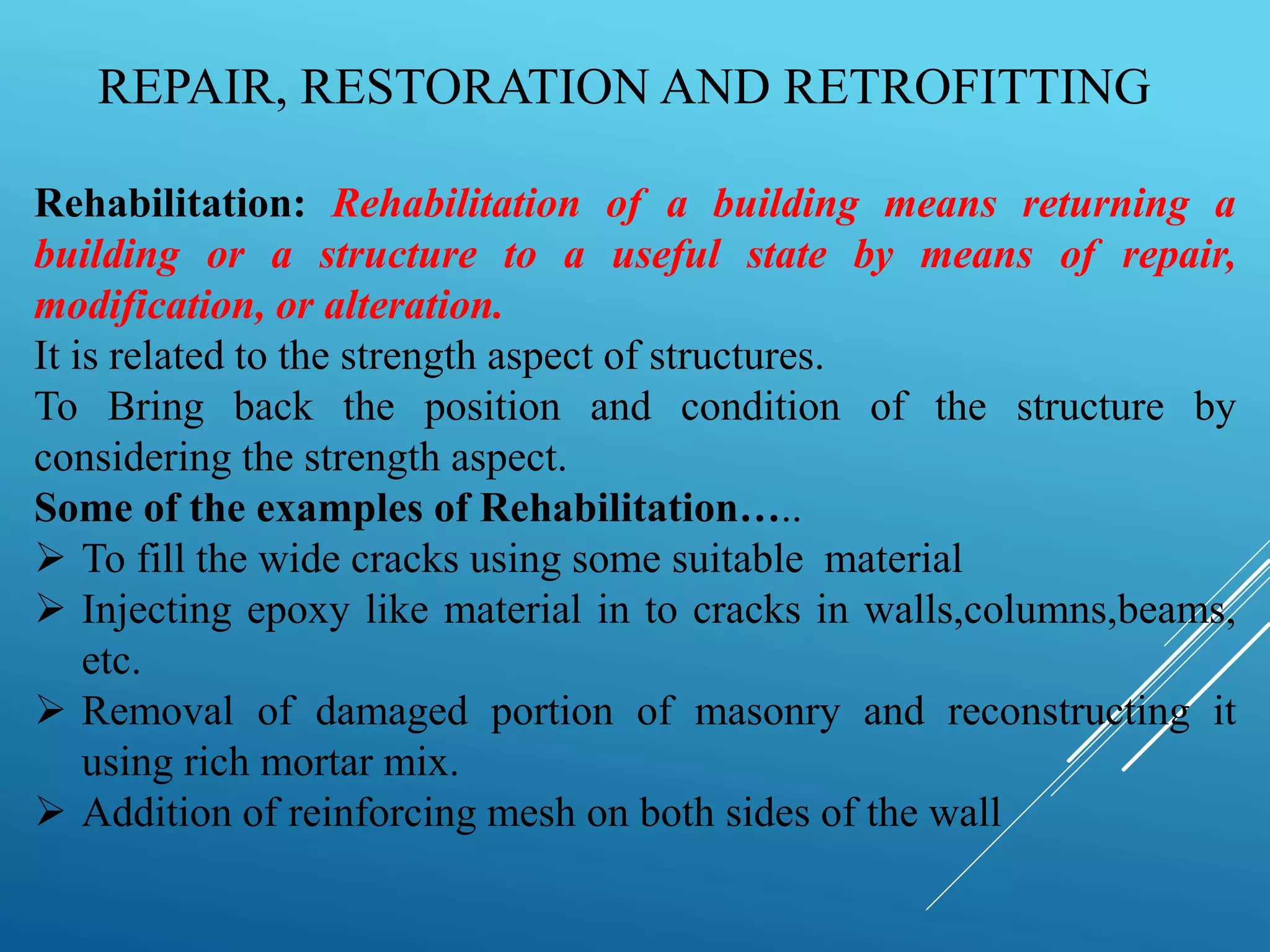 REPAIR, RESTORATION AND RETROFITTING

Rehabilitation: Rehabilitation of a building means returning a building or a structure to a useful state by means of repair, modification, or alteration.

It is related to the strength aspect of structures.

To Bring back the position and condition of the structure by considering the strength aspect.

Some of the examples of Rehabilitation…..

➢ To fill the wide cracks using some suitable material
➢ Injecting epoxy like material in to cracks in walls,columns,beams, etc.
➢ Removal of damaged portion of masonry and reconstructing it using rich mortar mix.
➢ Addition of reinforcing mesh on both sides of the wall